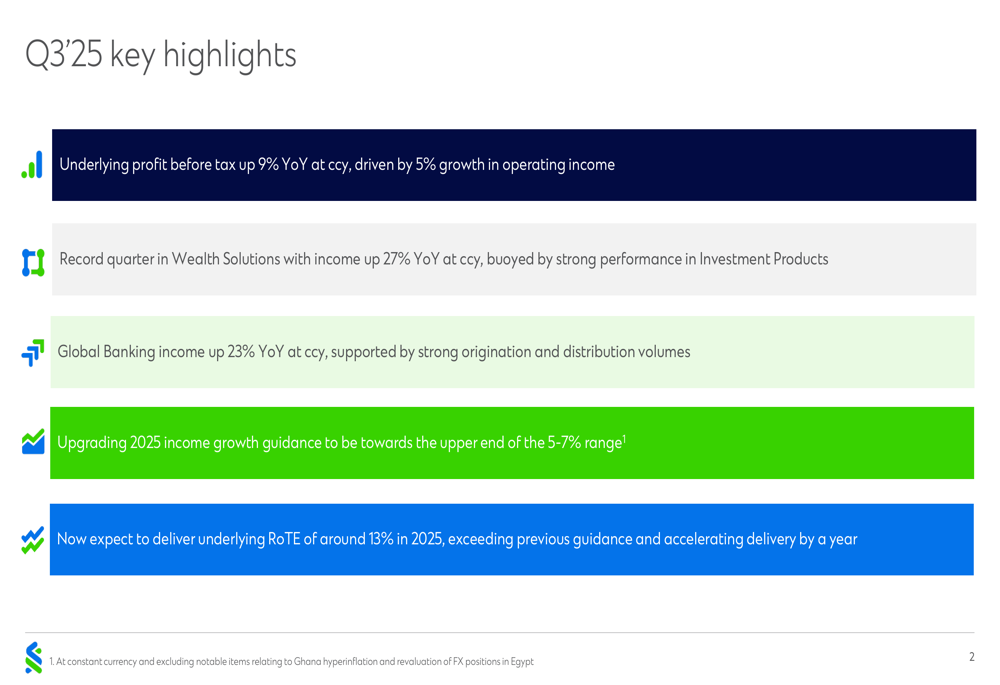 Q3'25 key highlights

Underlying profit before tax up 9% YoY at ccy, driven by 5% growth in operating income

Record quarter in Wealth Solutions with income up 27% YoY at ccy, buoyed by strong performance in Investment Products

Global Banking income up 23% YoY at ccy, supported by strong origination and distribution volumes

Upgrading 2025 income growth guidance to be towards the upper end of the 5-7% range$^1$

Now expect to deliver underlying RoTE of around 13% in 2025, exceeding previous guidance and accelerating delivery by a year

1. At constant currency and excluding notable items relating to Ghana hyperinflation and revaluation of FX positions in Egypt

2